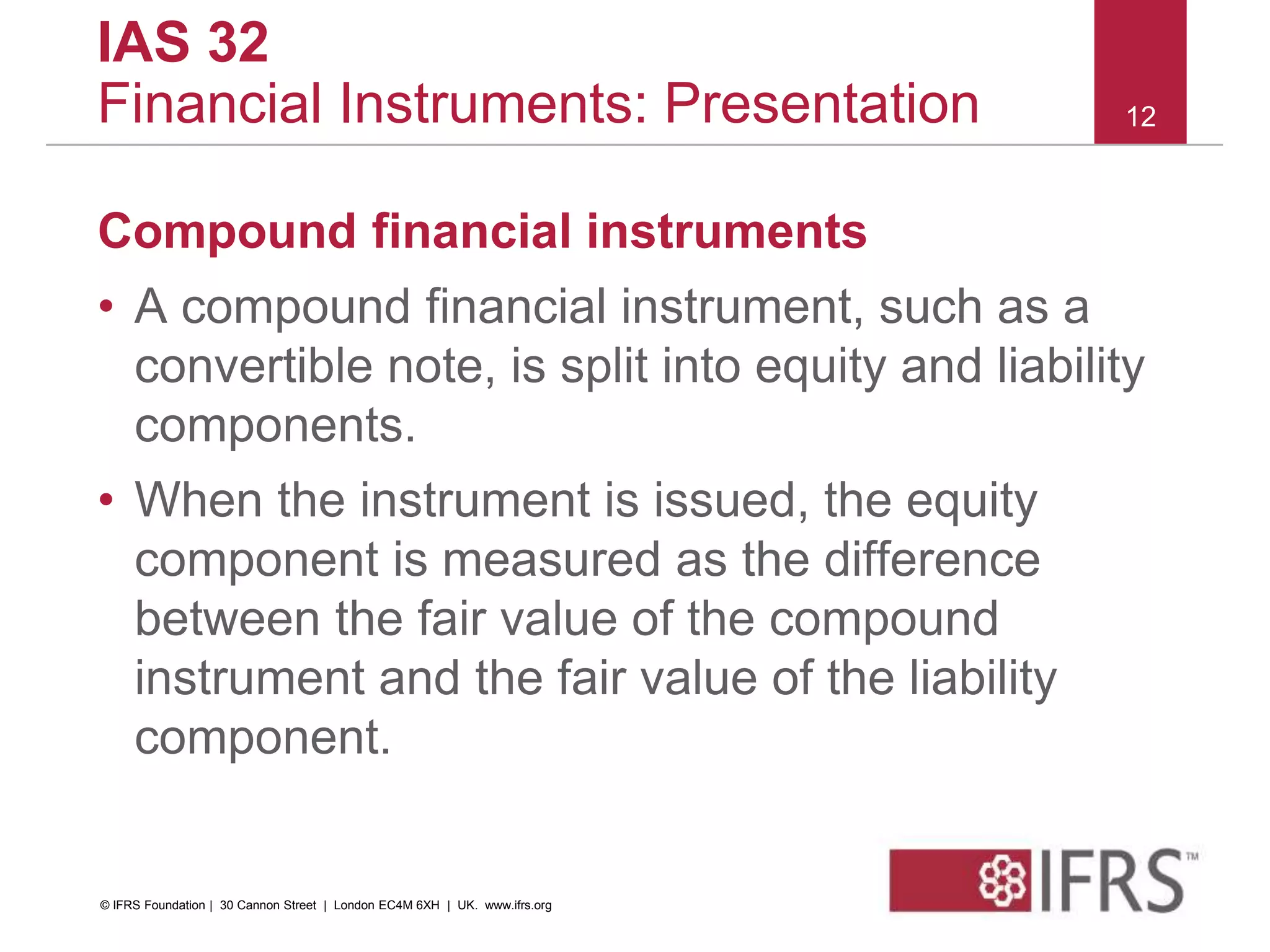 IAS 32
Financial Instruments: Presentation

12

Compound financial instruments

• A compound financial instrument, such as a convertible note, is split into equity and liability components.

• When the instrument is issued, the equity component is measured as the difference between the fair value of the compound instrument and the fair value of the liability component.

© IFRS Foundation | 30 Cannon Street | London EC4M 6XH | UK. www.ifrs.org

IFRS™